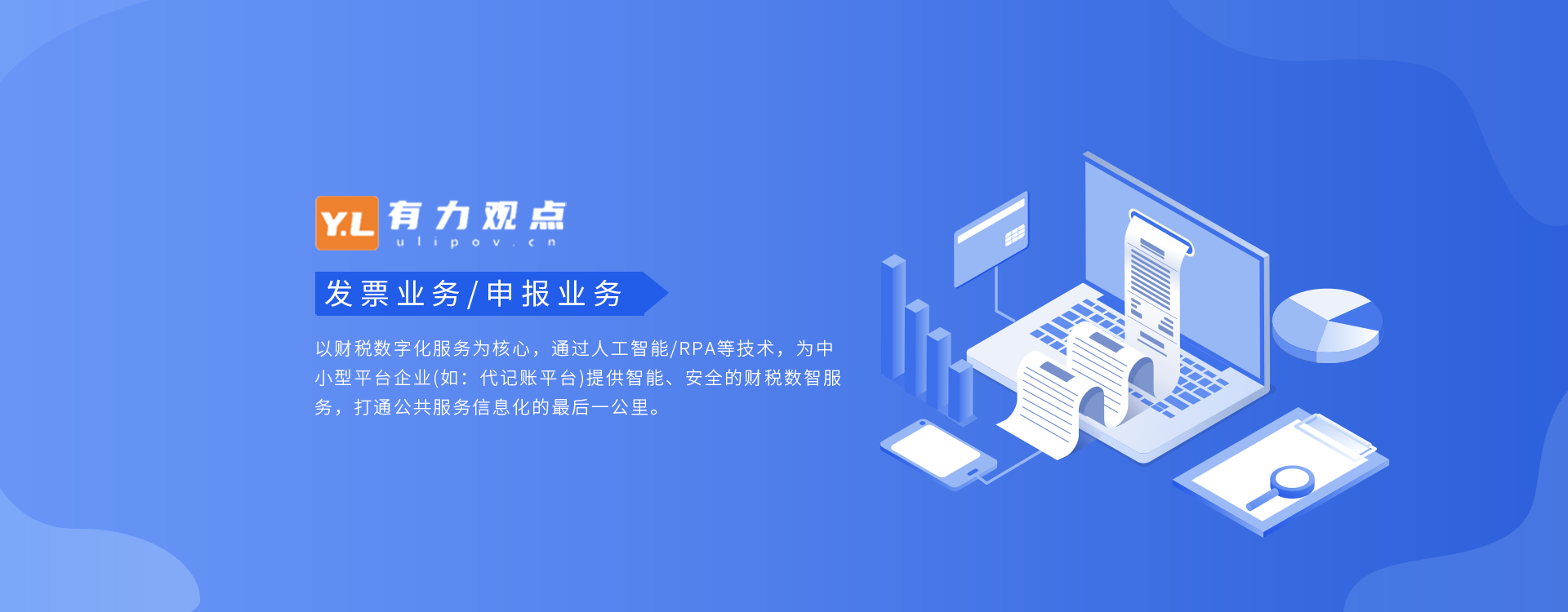 Y.L 有力观点
ulipov.cn

发票业务/申报业务

以财税数字化服务为核心，通过人工智能/RPA等技术，为中小型平台企业(如：代记账平台)提供智能、安全的财税数智服务，打通公共服务信息化的最后一公里。